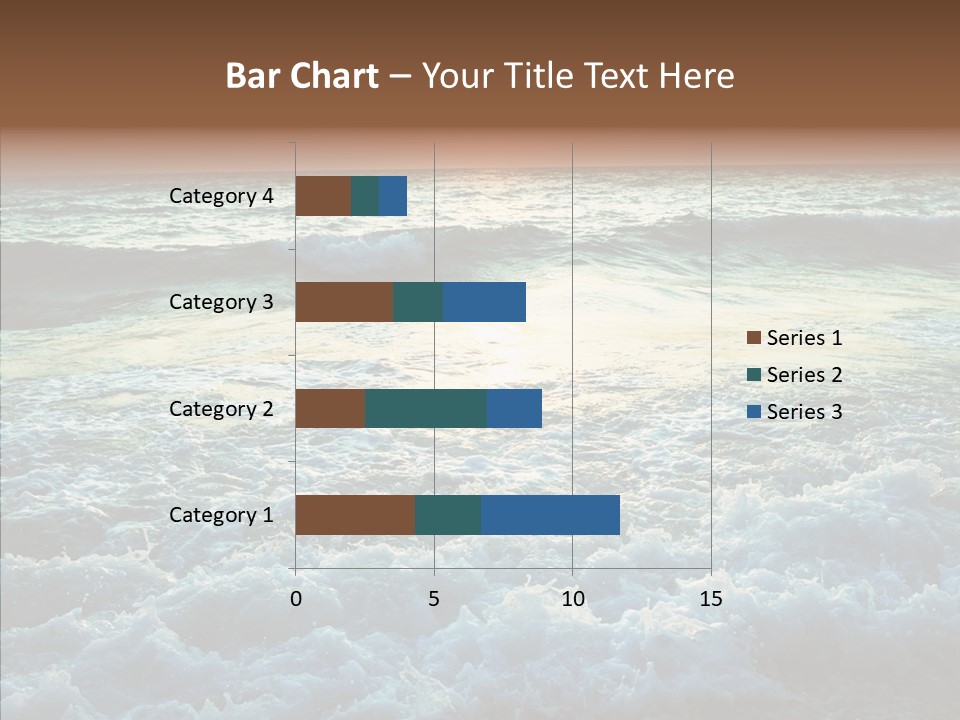 Bar Chart – Your Title Text Here

Category 4
Category 3
Category 2
Category 1

0
5
10
15

Series 1
Series 2
Series 3